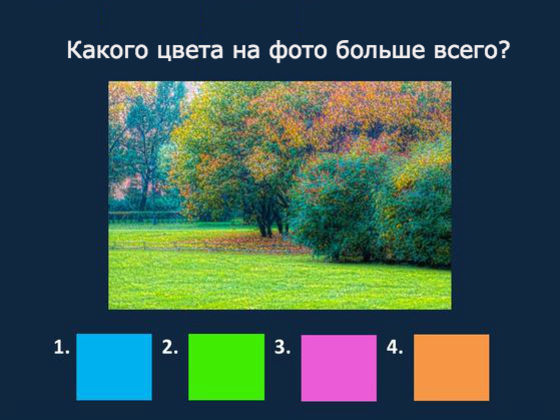 Какого цвета на фото больше всего?

1.

2.

3.

4.